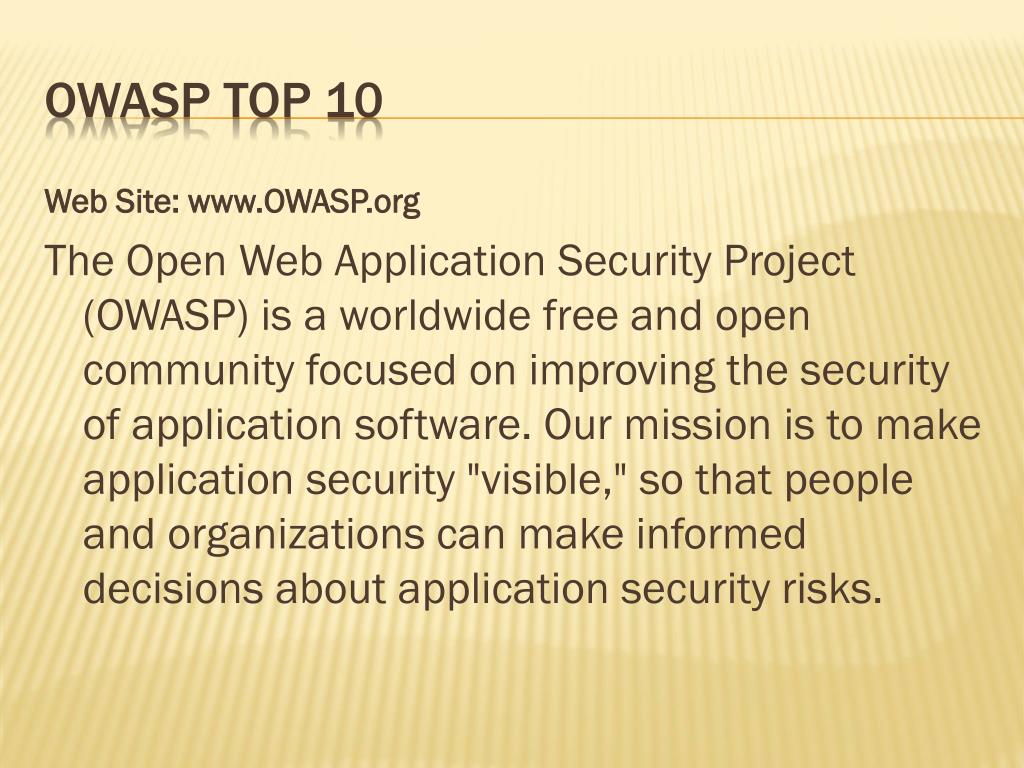 OWASP TOP 10

Web Site: www.OWASP.org

The Open Web Application Security Project (OWASP) is a worldwide free and open community focused on improving the security of application software. Our mission is to make application security "visible," so that people and organizations can make informed decisions about application security risks.